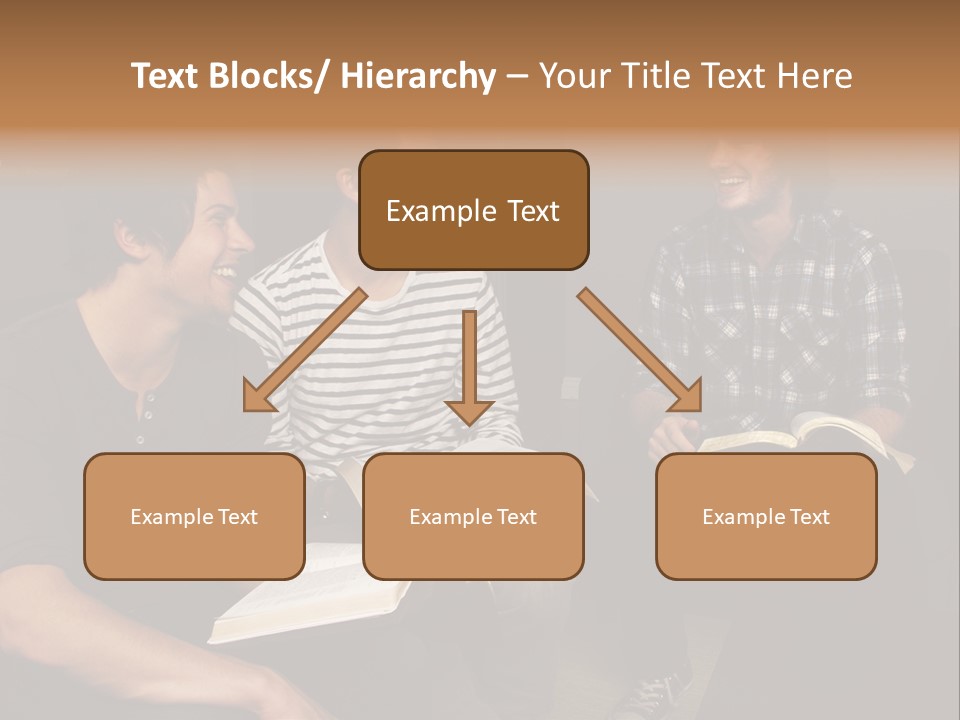 Text Blocks/ Hierarchy – Your Title Text Here

Example Text

Example Text

Example Text

Example Text